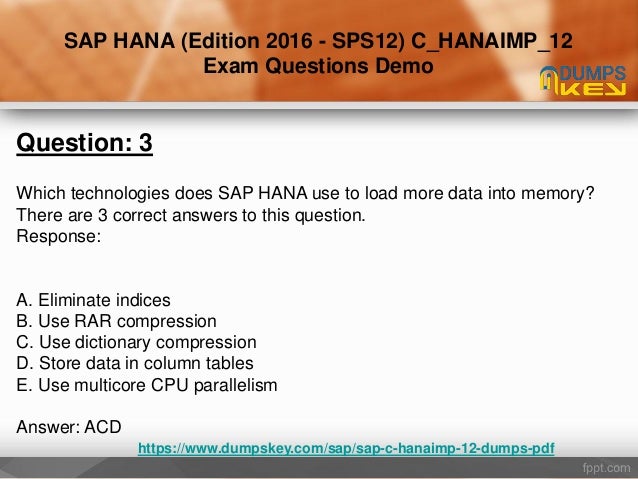 SAP HANA (Edition 2016 - SPS12) C_HANAIMP_12
Exam Questions Demo

DUMPS KEY

Question: 3

Which technologies does SAP HANA use to load more data into memory?
There are 3 correct answers to this question.
Response:

A. Eliminate indices
B. Use RAR compression
C. Use dictionary compression
D. Store data in column tables
E. Use multicore CPU parallelism

Answer: ACD

https://www.dumpskey.com/sap/sap-c-hanaimp-12-dumps-pdf

fppt.com